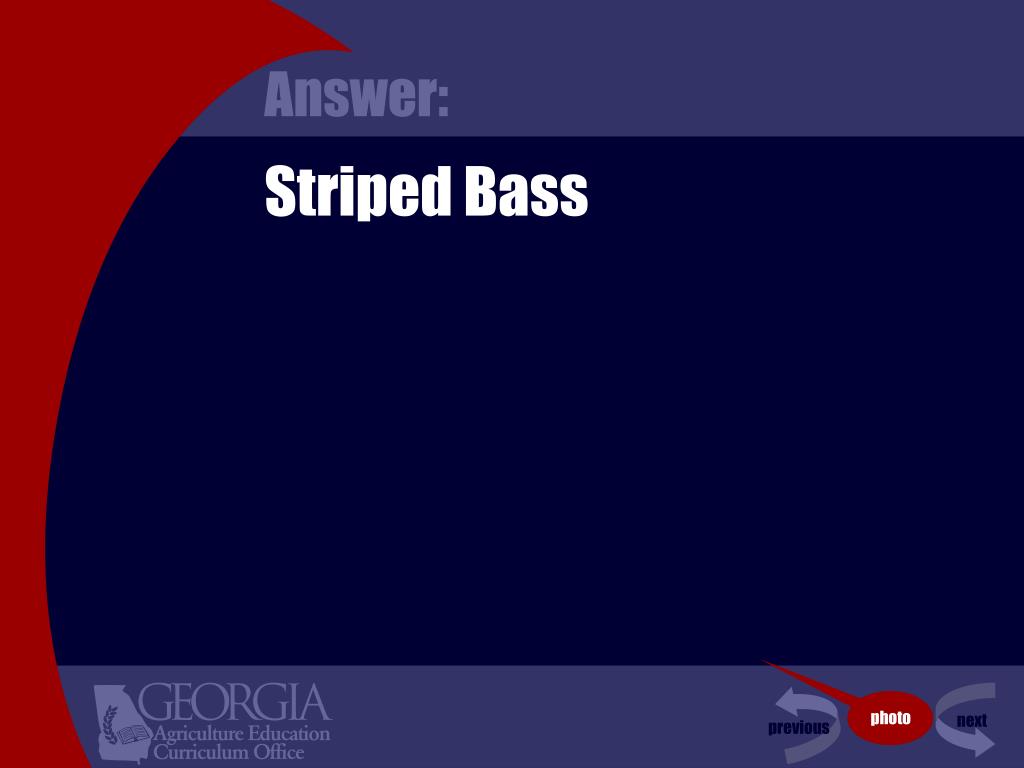 Answer:

Striped Bass

GEORGIA
Agriculture Education
Curriculum Office

previous

photo

next